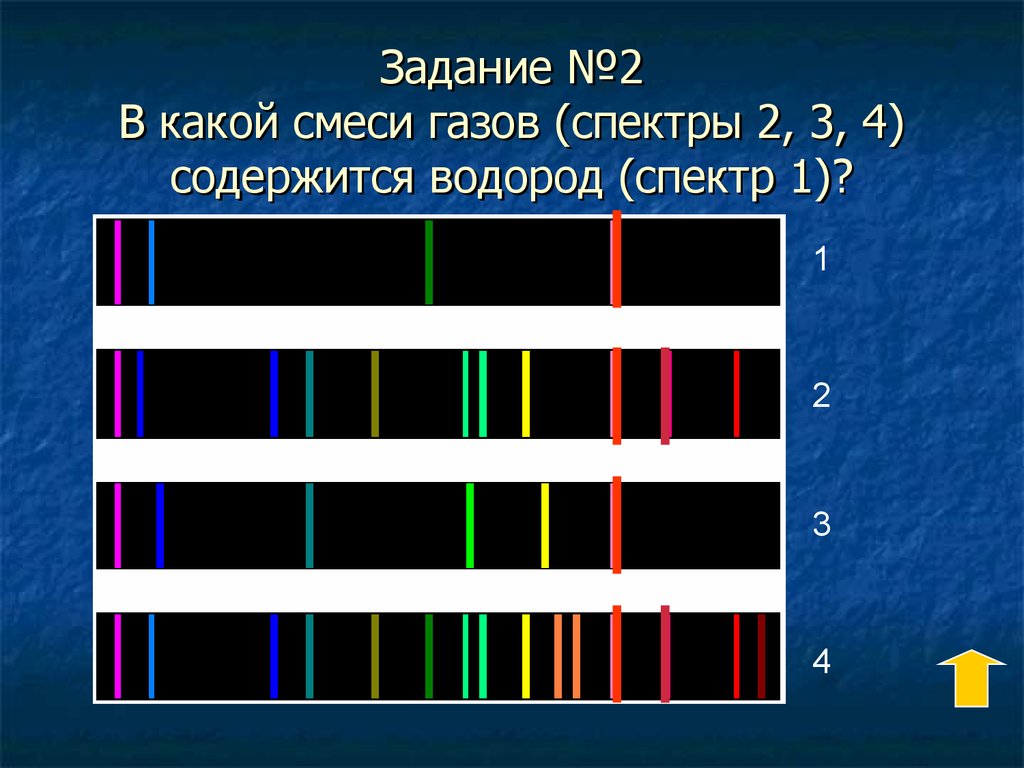 Задание №2
В какой смеси газов (спектры 2, 3, 4) содержится водород (спектр 1)?

1

2

3

4